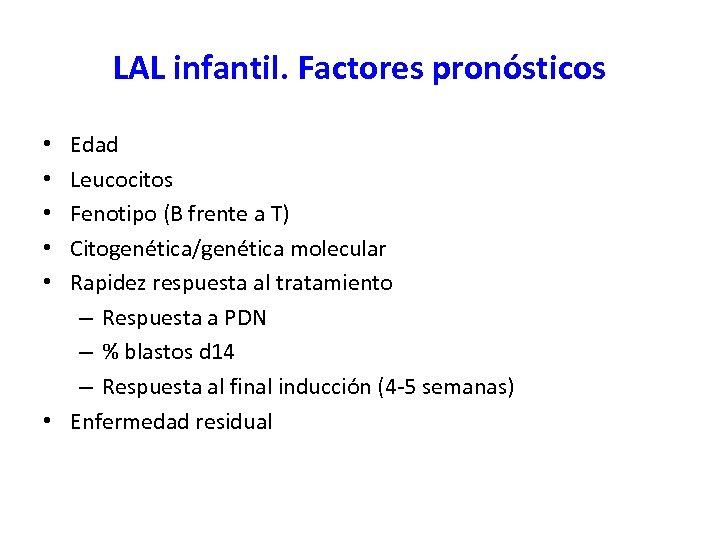 LAL infantil. Factores pronósticos

• Edad
• Leucocitos
• Fenotipo (B frente a T)
• Citogenética/genética molecular
• Rapidez respuesta al tratamiento
– Respuesta a PDN
– % blastos d14
– Respuesta al final inducción (4-5 semanas)
• Enfermedad residual